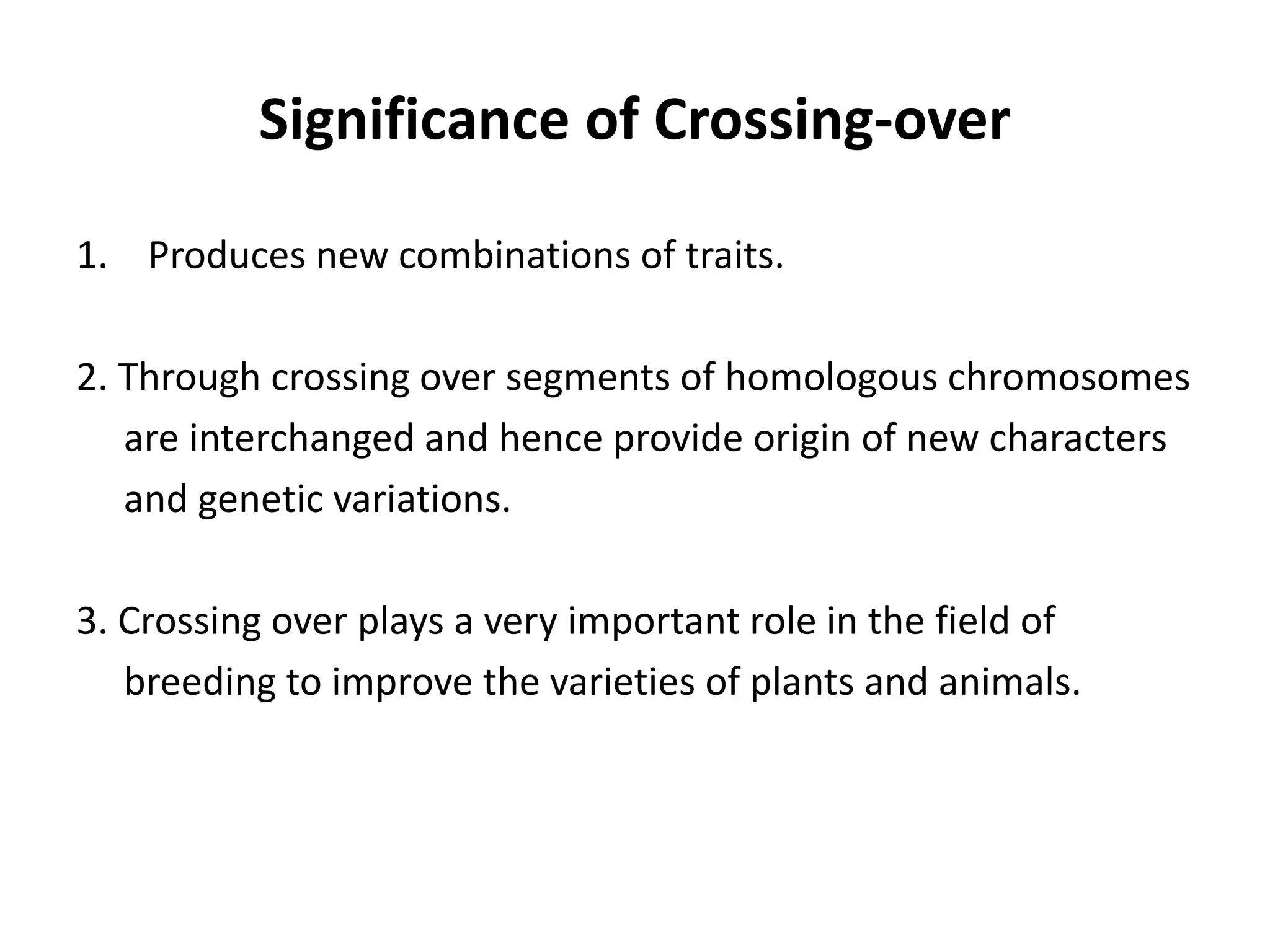 Significance of Crossing-over

1. Produces new combinations of traits.

2. Through crossing over segments of homologous chromosomes are interchanged and hence provide origin of new characters and genetic variations.

3. Crossing over plays a very important role in the field of breeding to improve the varieties of plants and animals.